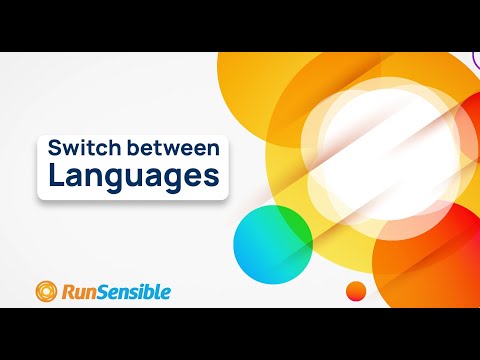 Switch between Languages

RunSensible